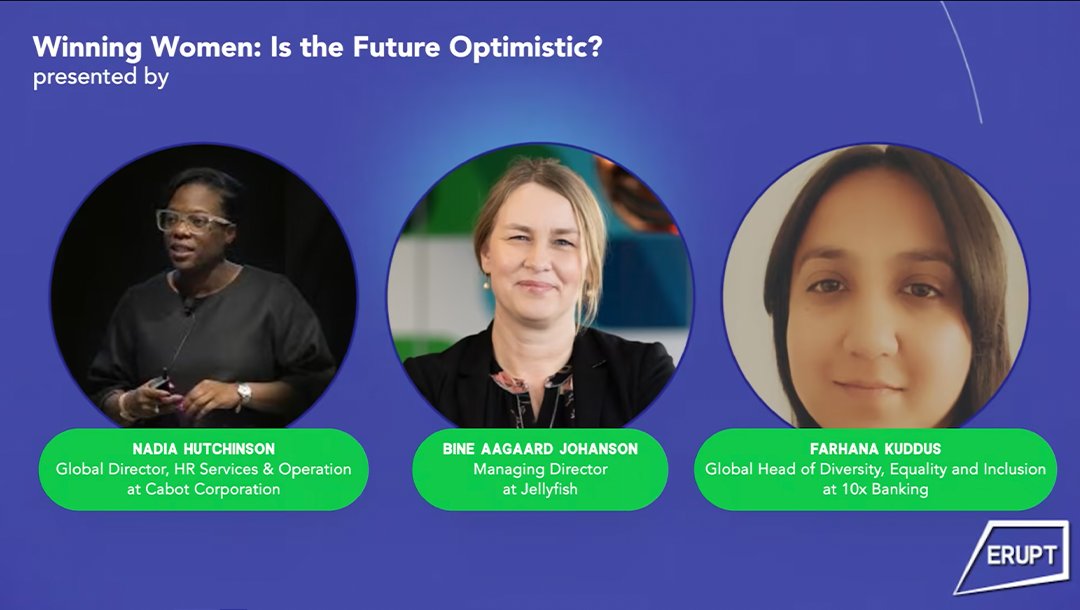 Winning Women: Is the Future Optimistic?
presented by

NADIA HUTCHINSON
Global Director, HR Services & Operation at Cabot Corporation

BINE AAGAARD JOHANSON
Managing Director at Jellyfish

FARHANA KUDDUS
Global Head of Diversity, Equality and Inclusion at 10x Banking

ERUPT